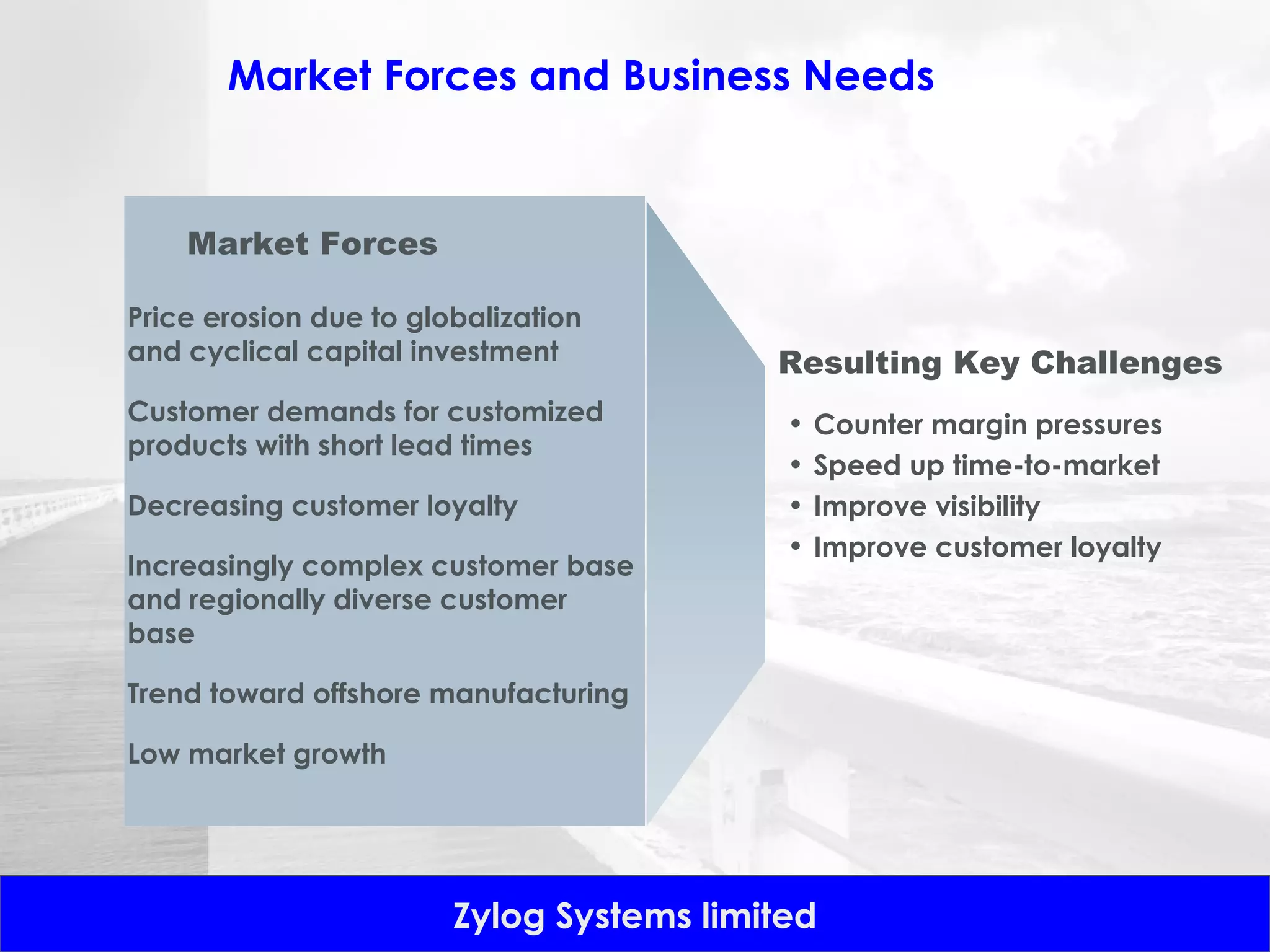 Market Forces and Business Needs

Market Forces

Price erosion due to globalization and cyclical capital investment

Customer demands for customized products with short lead times

Decreasing customer loyalty

Increasingly complex customer base and regionally diverse customer base

Trend toward offshore manufacturing

Low market growth

Resulting Key Challenges

• Counter margin pressures
• Speed up time-to-market
• Improve visibility
• Improve customer loyalty

Zylog Systems limited